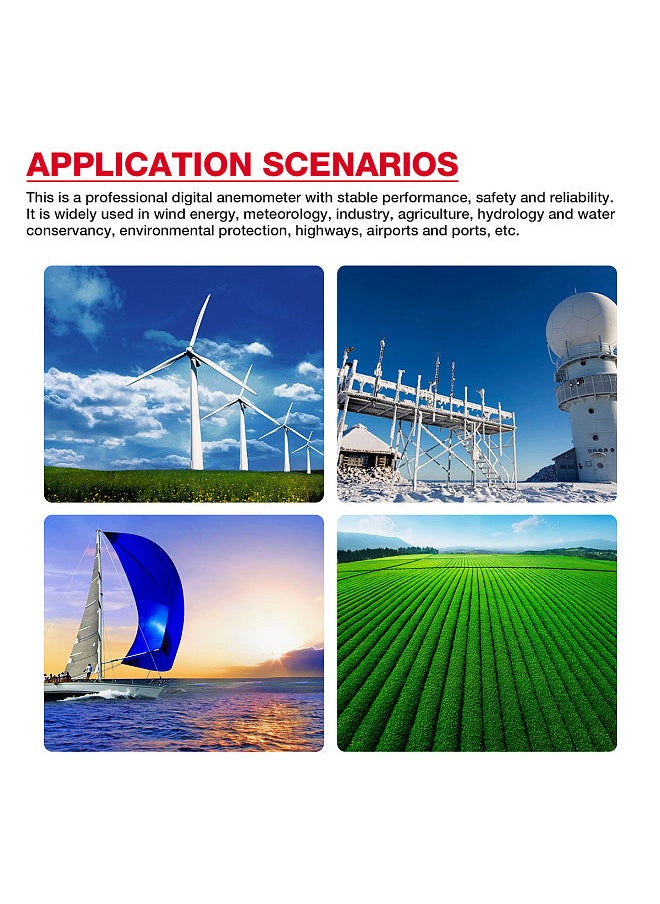 APPLICATION SCENARIOS

This is a professional digital anemometer with stable performance, safety and reliability. It is widely used in wind energy, meteorology, industry, agriculture, hydrology and water conservancy, environmental protection, highways, airports and ports, etc.